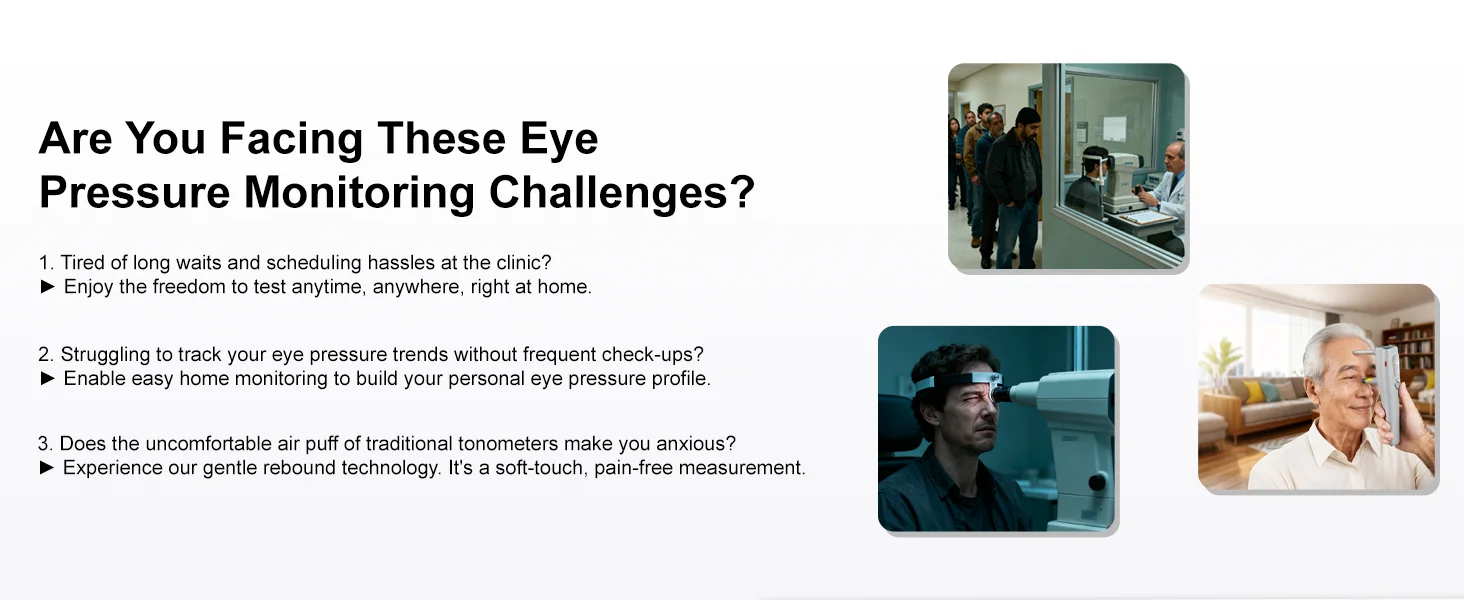 Are You Facing These Eye Pressure Monitoring Challenges?

1. Tired of long waits and scheduling hassles at the clinic?
► Enjoy the freedom to test anytime, anywhere, right at home.

2. Struggling to track your eye pressure trends without frequent check-ups?
► Enable easy home monitoring to build your personal eye pressure profile.

3. Does the uncomfortable air puff of traditional tonometers make you anxious?
► Experience our gentle rebound technology. It's a soft-touch, pain-free measurement.